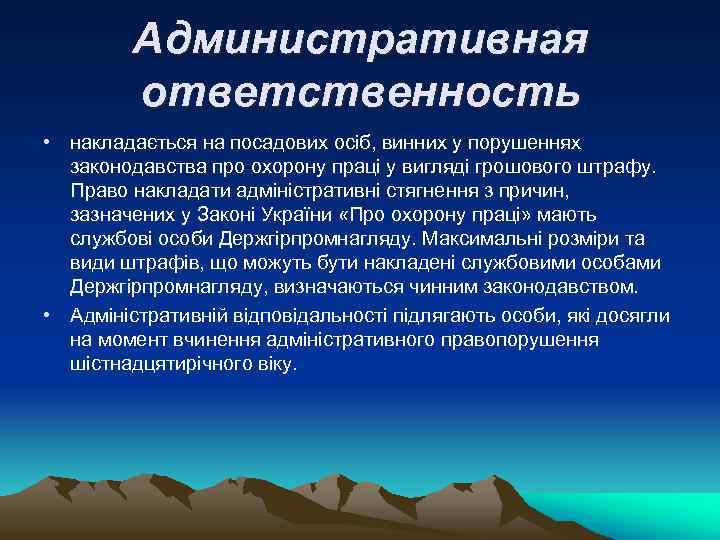 Административная ответственность

• накладається на посадових осіб, винних у порушеннях законодавства про охорону праці у вигляді грошового штрафу. Право накладати адміністративні стягнення з причин, зазначених у Законі України «Про охорону праці» мають службові особи Держгірпромнагляду. Максимальні розміри та види штрафів, що можуть бути накладені службовими особами Держгірпромнагляду, визначаються чинним законодавством.

• Адміністративній відповідальності підлягають особи, які досягли на момент вчинення адміністративного правопорушення шістнадцятирічного віку.